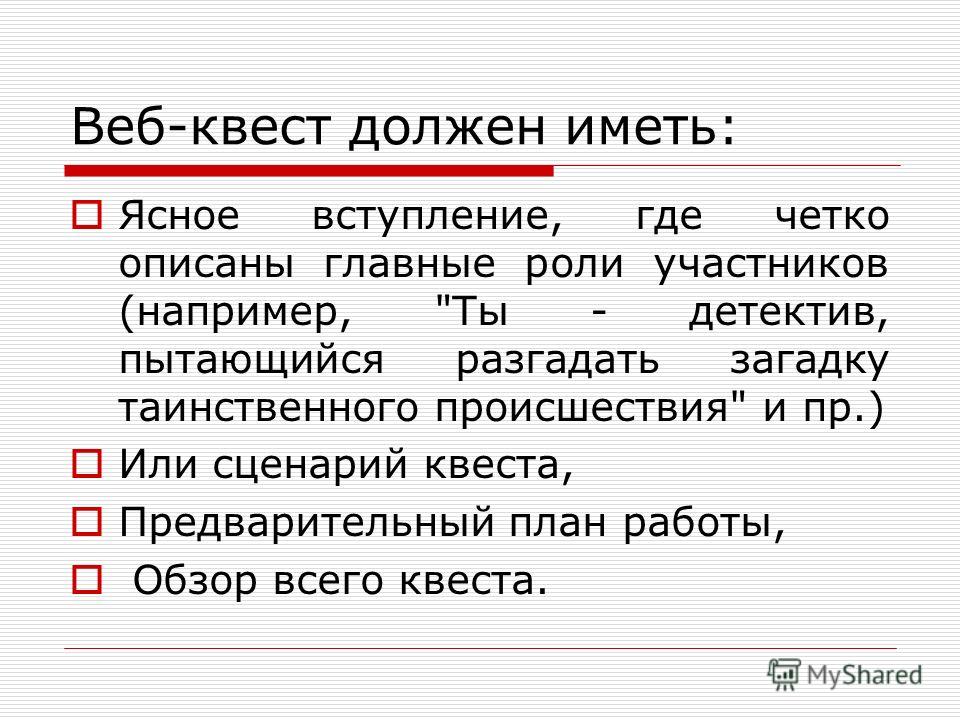 Веб-квест должен иметь:

Ясное вступление, где четко описаны главные роли участников (например, "Ты - детектив, пытающийся разгадать загадку таинственного происшествия" и пр.)

Или сценарий квеста,

Предварительный план работы,

Обзор всего квеста.

MyShared